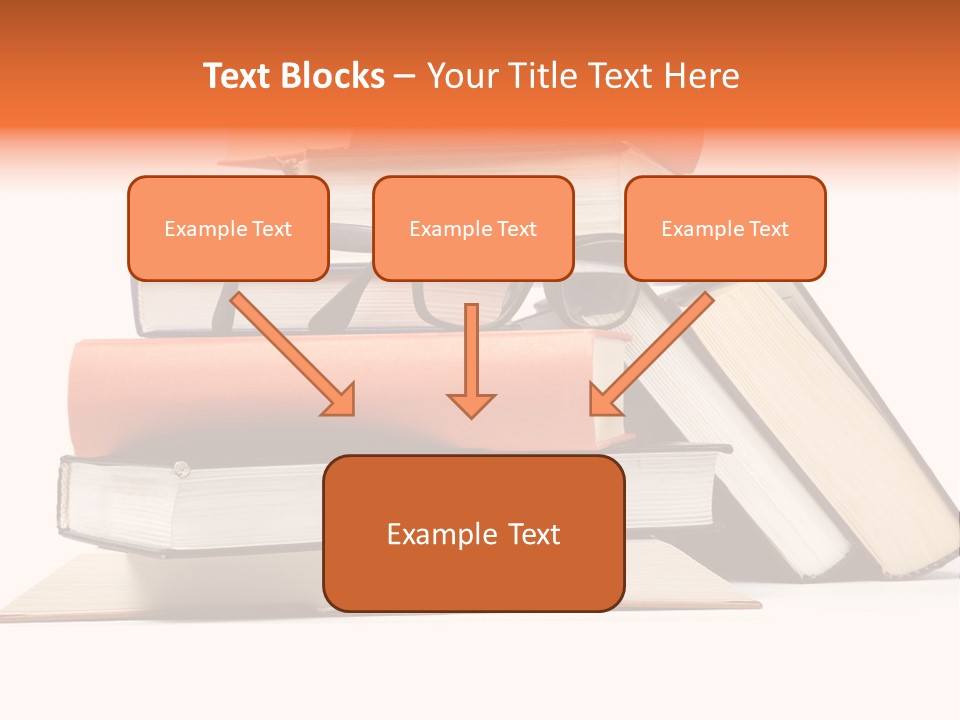 Text Blocks – Your Title Text Here

Example Text

Example Text

Example Text

Example Text